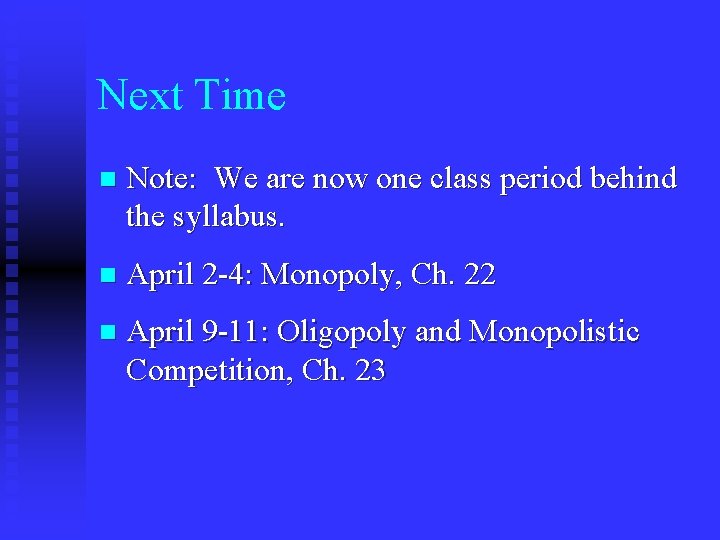 Next Time

- Note: We are now one class period behind the syllabus.
- April 2-4: Monopoly, Ch. 22
- April 9-11: Oligopoly and Monopolistic Competition, Ch. 23